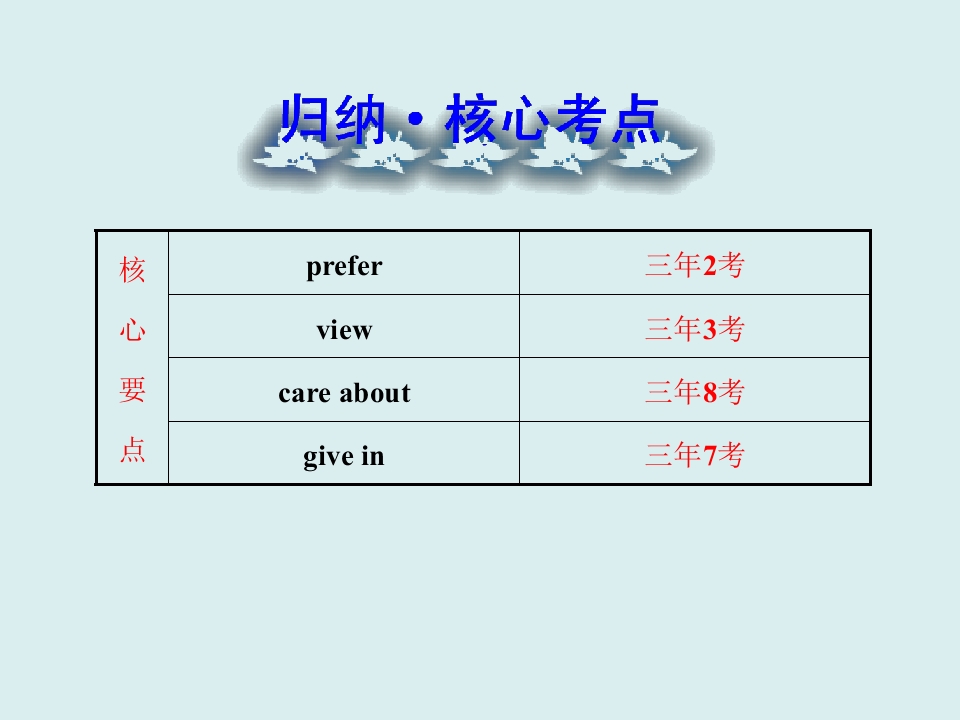 归纳·核心考点

| 核心要点 | prefer | 三年2考 |
|---|---|---|
| | view | 三年3考 |
| | care about | 三年8考 |
| | give in | 三年7考 |